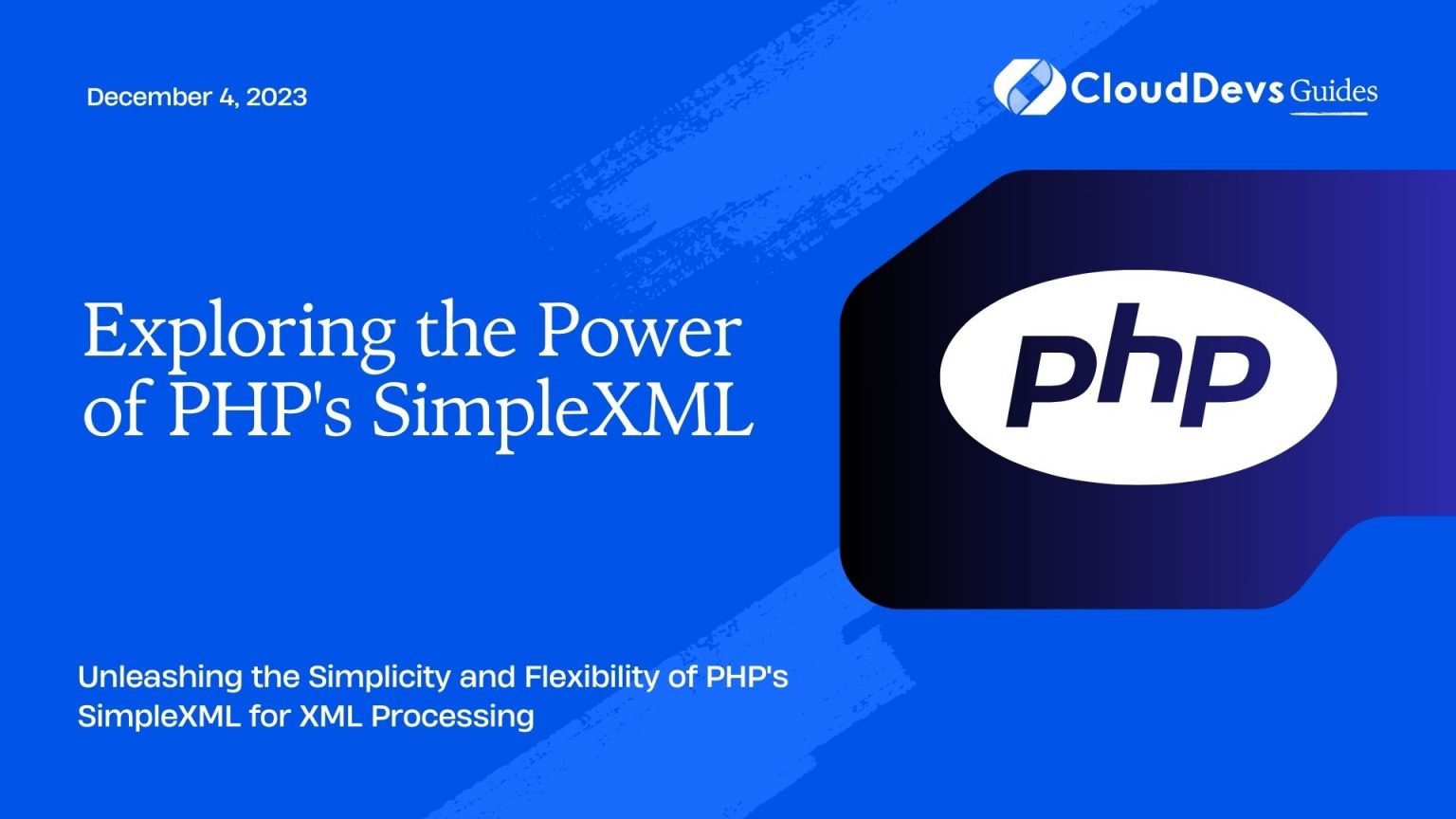 December 4, 2023

CloudDevs Guides

Exploring the Power of PHP's SimpleXML

php

Unleashing the Simplicity and Flexibility of PHP's SimpleXML for XML Processing